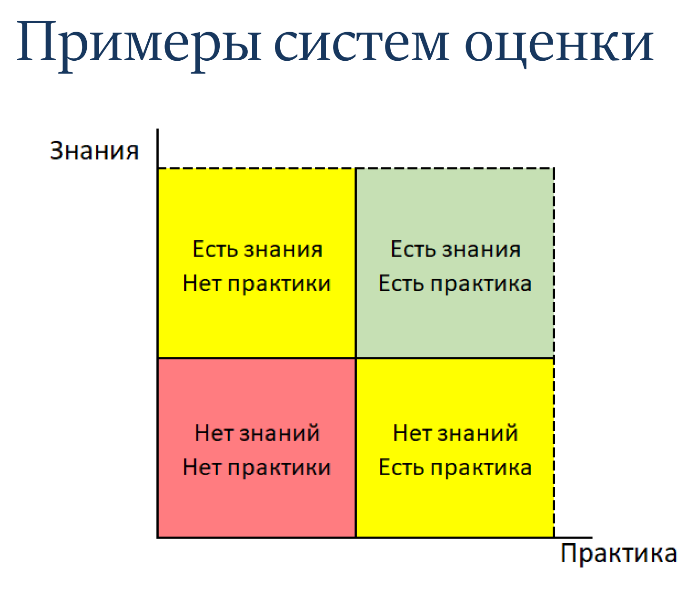 Примеры систем оценки

Знания

Есть знания
Нет практики

Есть знания
Есть практика

Нет знаний
Нет практики

Нет знаний
Есть практика

Практика